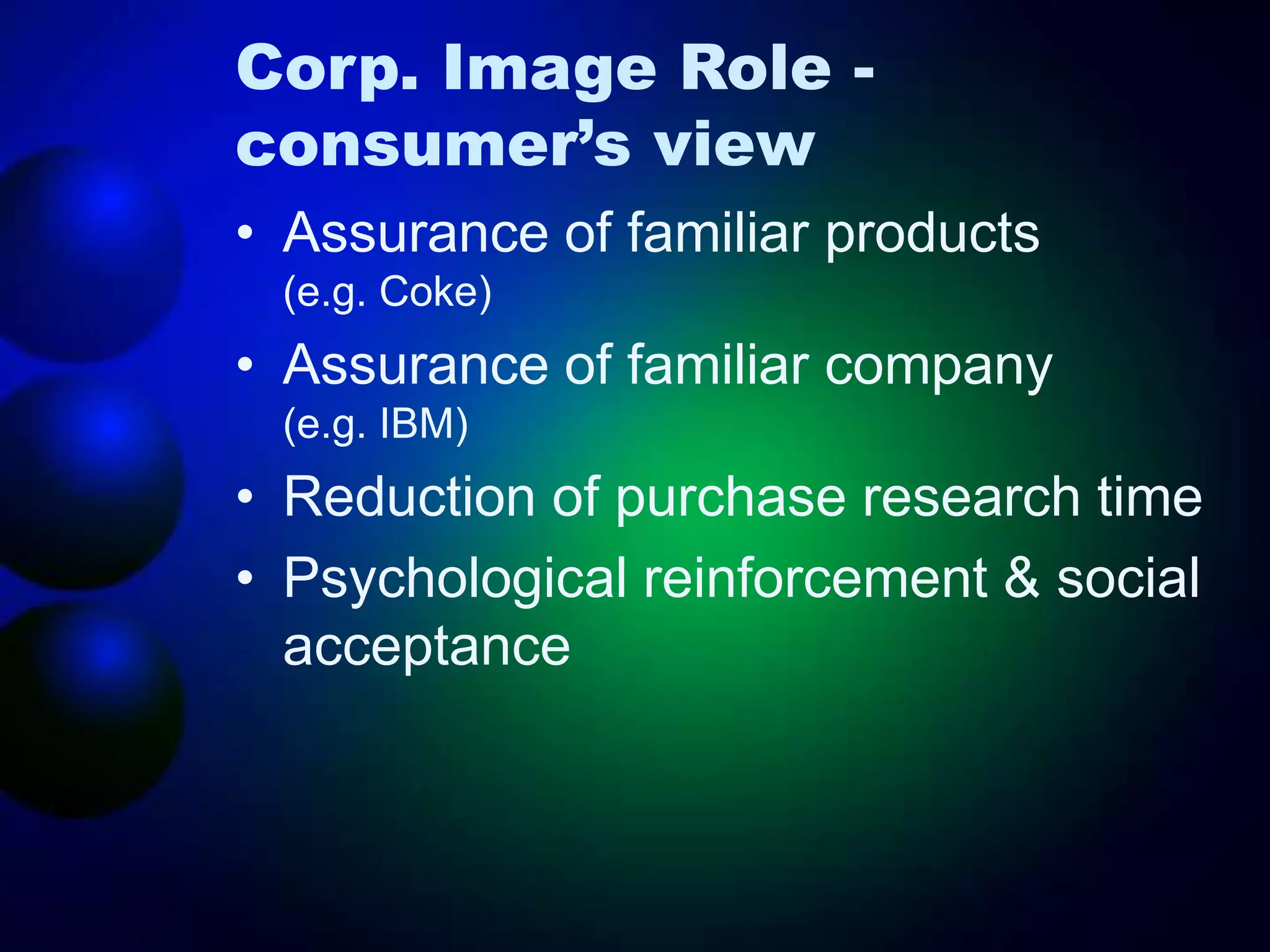 Corp. Image Role - consumer’s view

• Assurance of familiar products (e.g. Coke)
• Assurance of familiar company (e.g. IBM)
• Reduction of purchase research time
• Psychological reinforcement & social acceptance